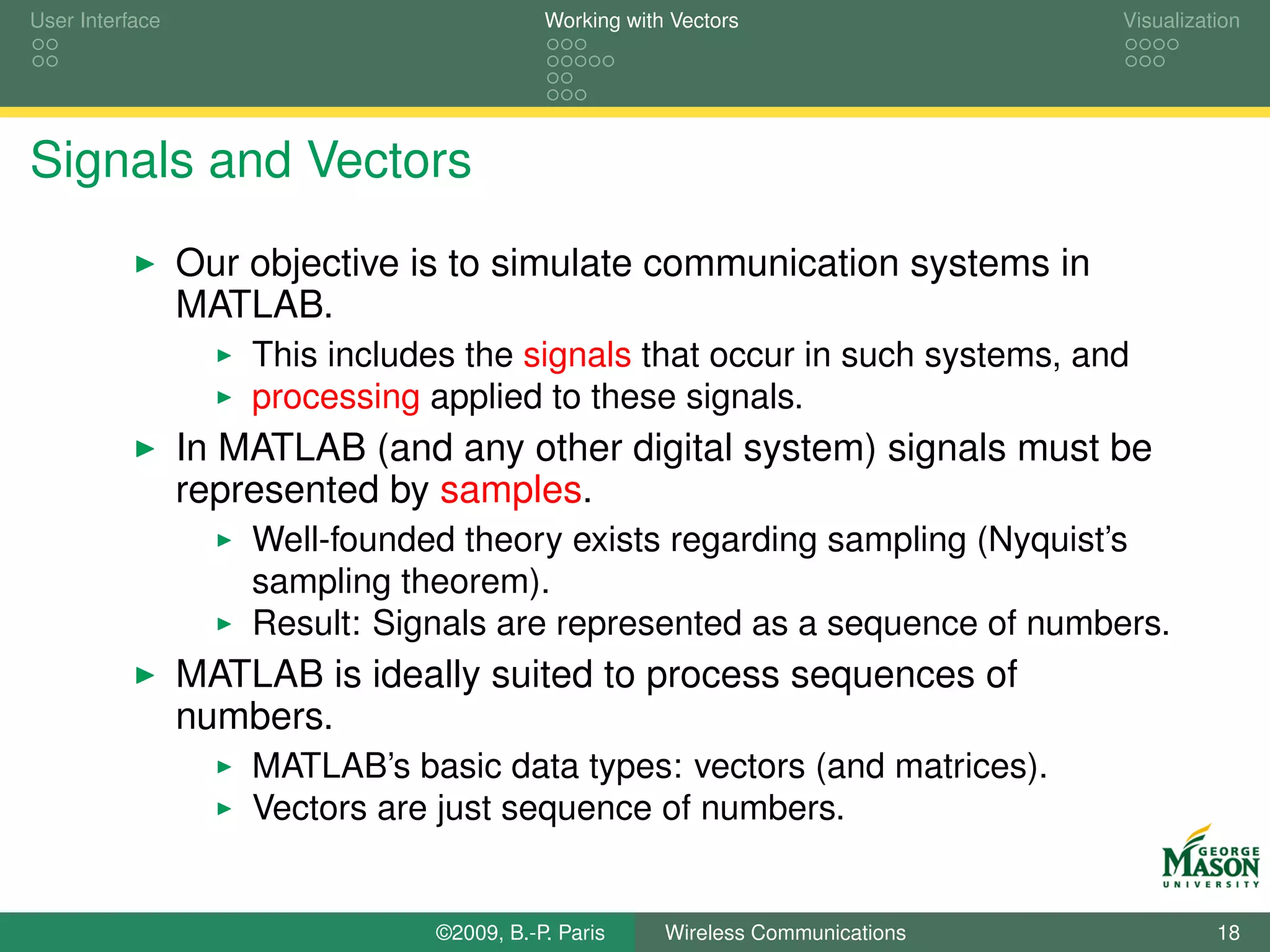 User Interface

Working with Vectors

Visualization

Signals and Vectors

▶ Our objective is to simulate communication systems in MATLAB.
  ▶ This includes the signals that occur in such systems, and
  ▶ processing applied to these signals.
▶ In MATLAB (and any other digital system) signals must be represented by samples.
  ▶ Well-founded theory exists regarding sampling (Nyquist's sampling theorem).
  ▶ Result: Signals are represented as a sequence of numbers.
▶ MATLAB is ideally suited to process sequences of numbers.
  ▶ MATLAB's basic data types: vectors (and matrices).
  ▶ Vectors are just sequence of numbers.

GEORGE MASON UNIVERSITY

©2009, B.-P. Paris

Wireless Communications

18